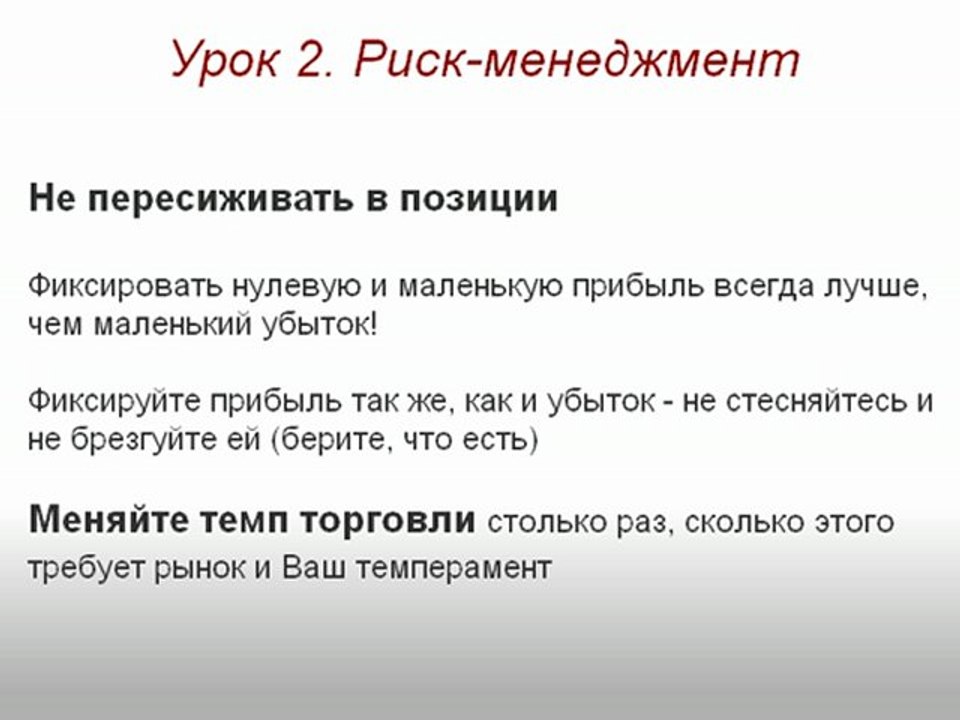 Урок 2. Риск-менеджмент

Не пересиживать в позиции

Фиксировать нулевую и маленькую прибыль всегда лучше, чем маленький убыток!

Фиксируйте прибыль так же, как и убыток - не стесняйтесь и не брезгуйте ей (берите, что есть)

Меняйте темп торговли столько раз, сколько этого требует рынок и Ваш темперамент